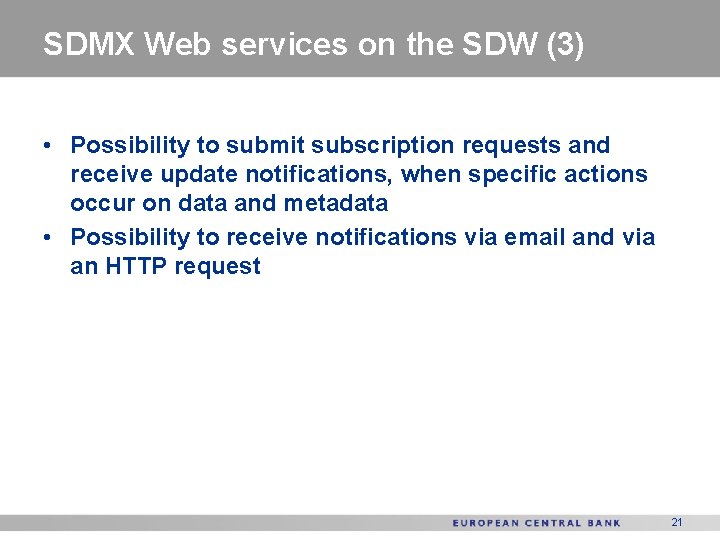 SDMX Web services on the SDW (3)

• Possibility to submit subscription requests and receive update notifications, when specific actions occur on data and metadata
• Possibility to receive notifications via email and via an HTTP request

EUROPEAN CENTRAL BANK 21